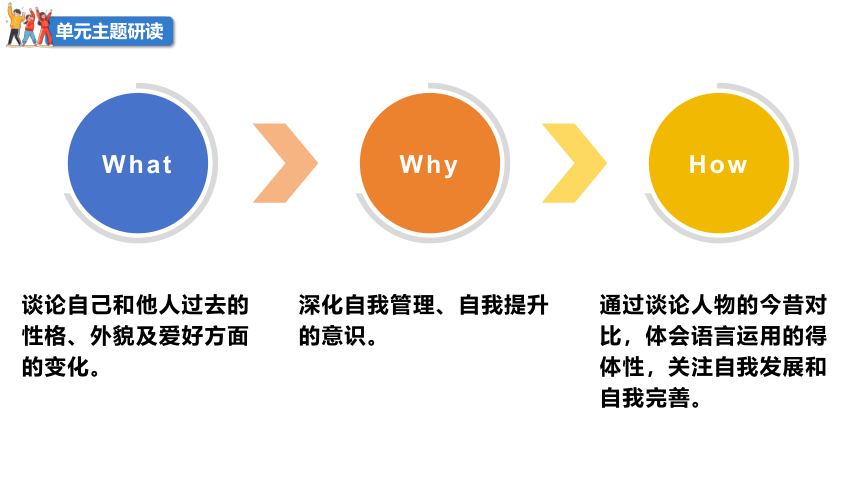 单元主题研读

What

Why

How

谈论自己和他人过去的性格、外貌及爱好方面的变化。

深化自我管理、自我提升的意识。

通过谈论人物的今昔对比，体会语言运用的得体性，关注自我发展和自我完善。